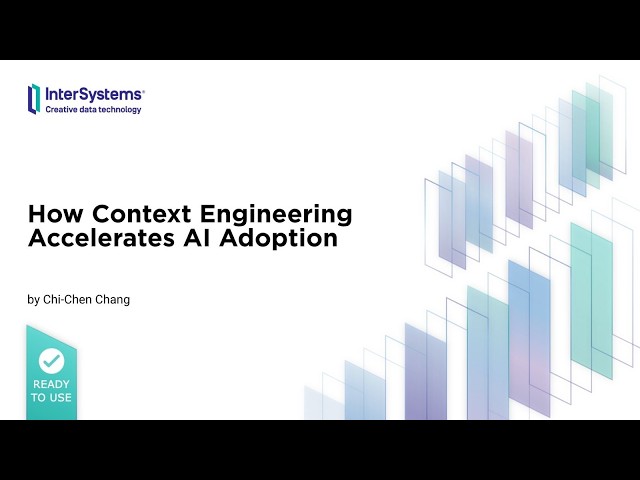 InterSystems®
Creative data technology

How Context Engineering Accelerates AI Adoption

by Chi-Chen Chang

READY TO USE